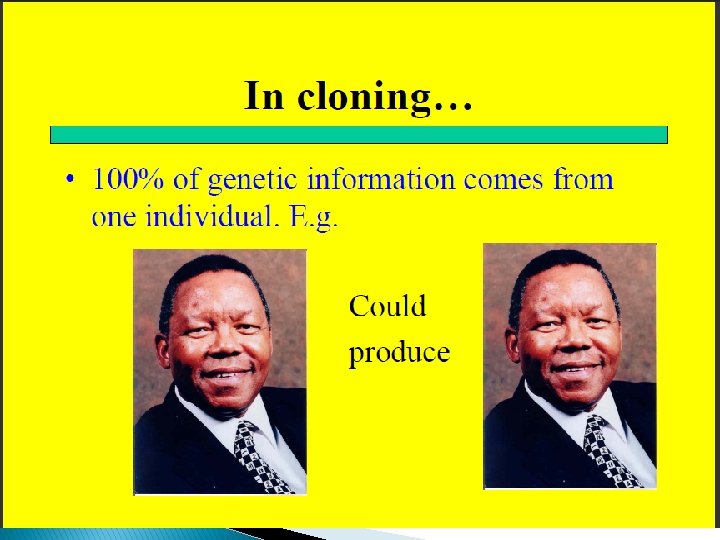 In cloning…

• 100% of genetic information comes from one individual. E.g.

Could produce